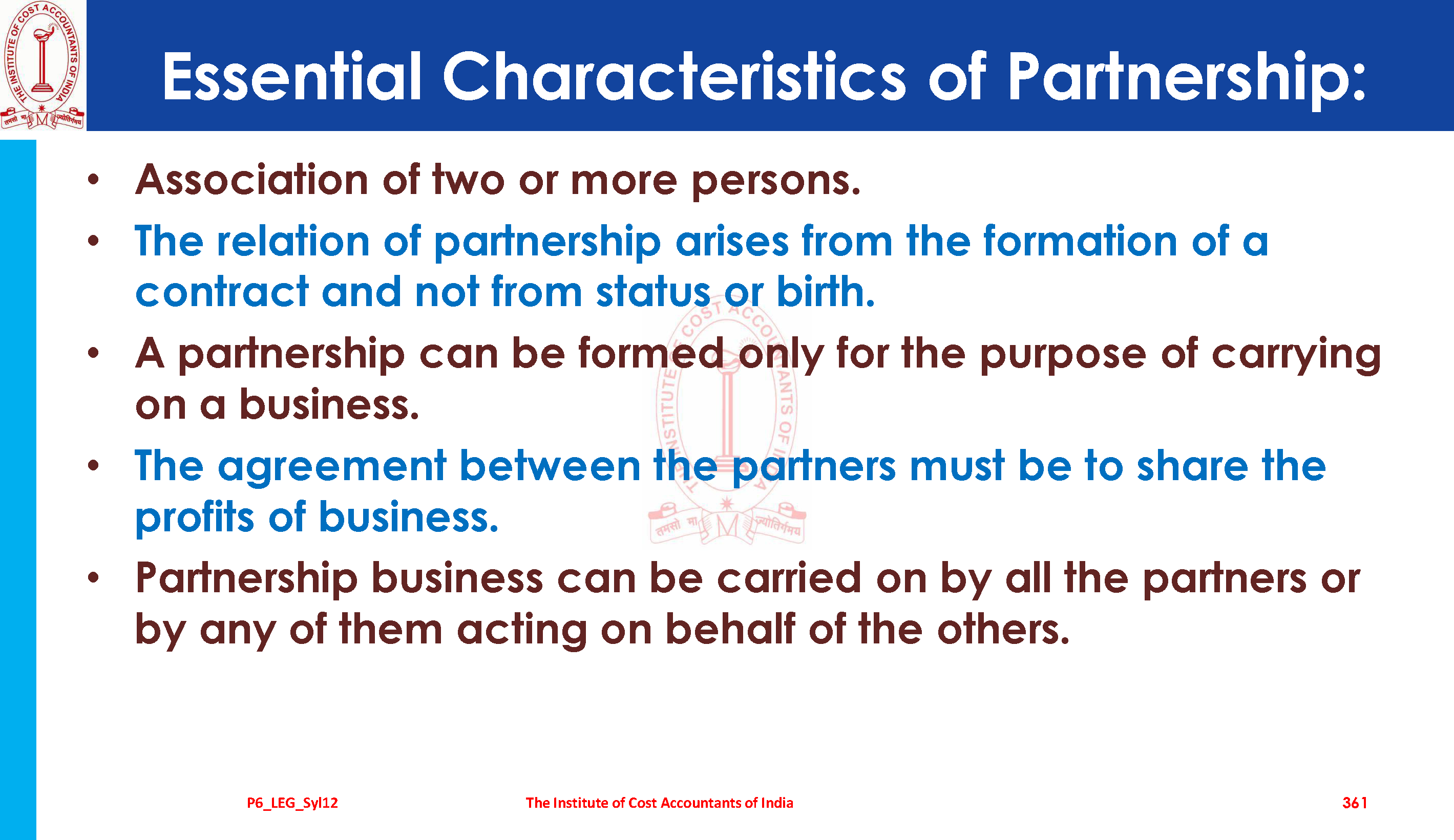 THE INSTITUTE OF COST ACCOUNTANTS OF INDIA
तमसो मा ज्योतिर्गमय

Essential Characteristics of Partnership:

• Association of two or more persons.
• The relation of partnership arises from the formation of a contract and not from status or birth.
• A partnership can be formed only for the purpose of carrying on a business.
• The agreement between the partners must be to share the profits of business.
• Partnership business can be carried on by all the partners or by any of them acting on behalf of the others.

P6_LEG_Syl12 The Institute of Cost Accountants of India 361